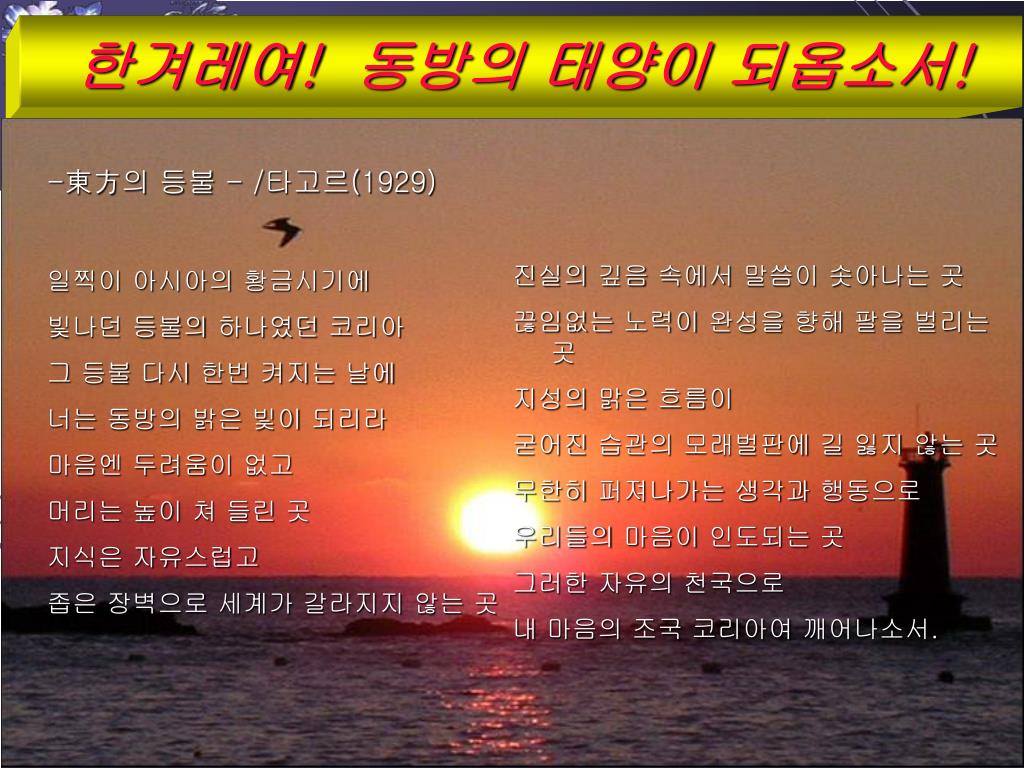 한겨레여! 동방의 태양이 되옵소서!

-東方의 등불 - /타고르(1929)

일찍이 아시아의 황금시기에

빛나던 등불의 하나였던 코리아

그 등불 다시 한번 켜지는 날에

너는 동방의 밝은 빛이 되리라

마음엔 두려움이 없고

머리는 높이 쳐 들린 곳

지식은 자유스럽고

좁은 장벽으로 세계가 갈라지지 않는 곳

진실의 깊음 속에서 말씀이 솟아나는 곳

끊임없는 노력이 완성을 향해 팔을 벌리는 곳

지성의 맑은 흐름이

굳어진 습관의 모래벌판에 길 잃지 않는 곳

무한히 퍼져나가는 생각과 행동으로

우리들의 마음이 인도되는 곳

그러한 자유의 천국으로

내 마음의 조국 코리아여 깨어나소서.